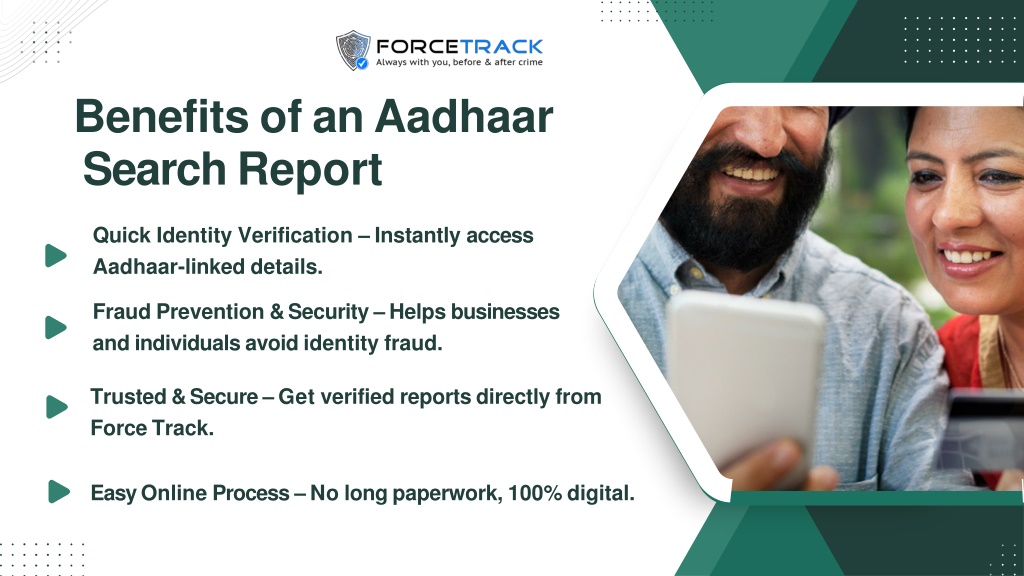 FORCETRACK
Always with you, before & after crime

Benefits of an Aadhaar Search Report

Quick Identity Verification – Instantly access Aadhaar-linked details.

Fraud Prevention & Security – Helps businesses and individuals avoid identity fraud.

Trusted & Secure – Get verified reports directly from Force Track.

Easy Online Process – No long paperwork, 100% digital.